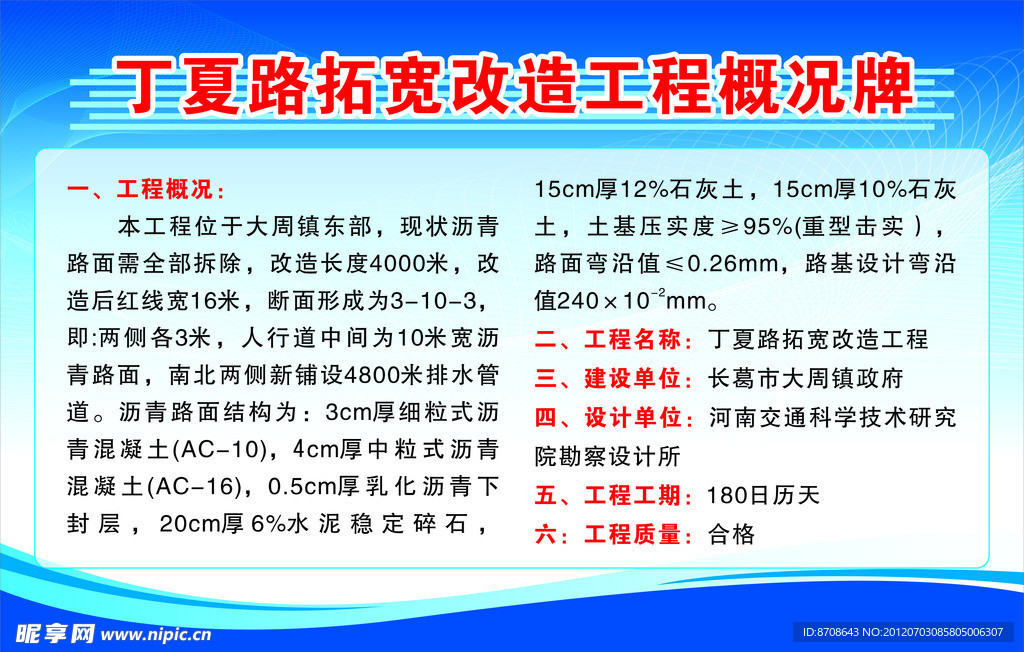 丁夏路拓宽改造工程概况牌

一、工程概况：

本工程位于大周镇东部，现状沥青路面需全部拆除，改造长度4000米，改造后红线宽16米，断面形成为3-10-3，即:两侧各3米，人行道中间为10米宽沥青路面，南北两侧新铺设4800米排水管道。沥青路面结构为：3cm厚细粒式沥青混凝土(AC-10)，4cm厚中粒式沥青混凝土(AC-16)，0.5cm厚乳化沥青下封层，20cm厚6%水泥稳定碎石，15cm厚12%石灰土，15cm厚10%石灰土，土基压实度≥95%(重型击实)，路面弯沿值≤0.26mm，路基设计弯沿值$240\times10^{-2}$mm。

二、工程名称：丁夏路拓宽改造工程

三、建设单位：长葛市大周镇政府

四、设计单位：河南交通科学技术研究院勘察设计所

五、工程工期：180日历天

六：工程质量：合格

昵享网 www.nipic.cn

ID:8708643 NO:20120703085805006307